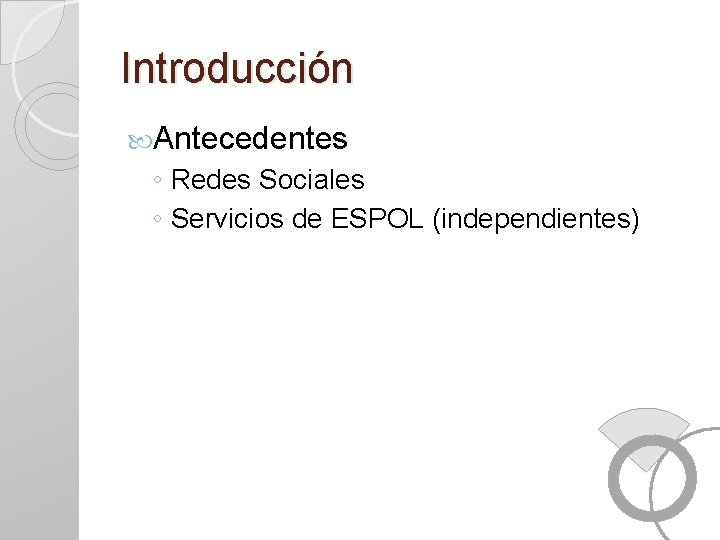 Introducción

Antecedentes

◦ Redes Sociales
◦ Servicios de ESPOL (independientes)